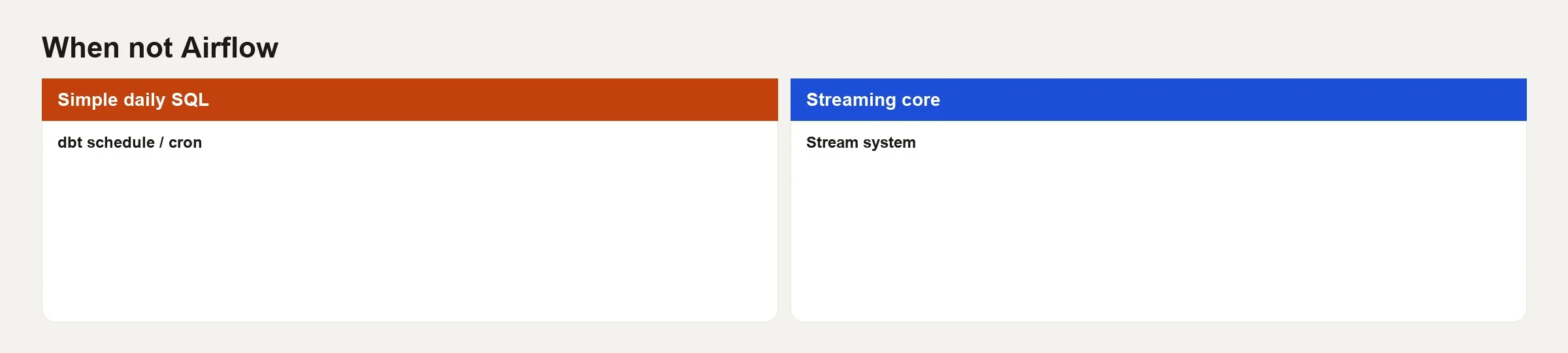 When not Airflow

Simple daily SQL

dbt schedule / cron

Streaming core

Stream system